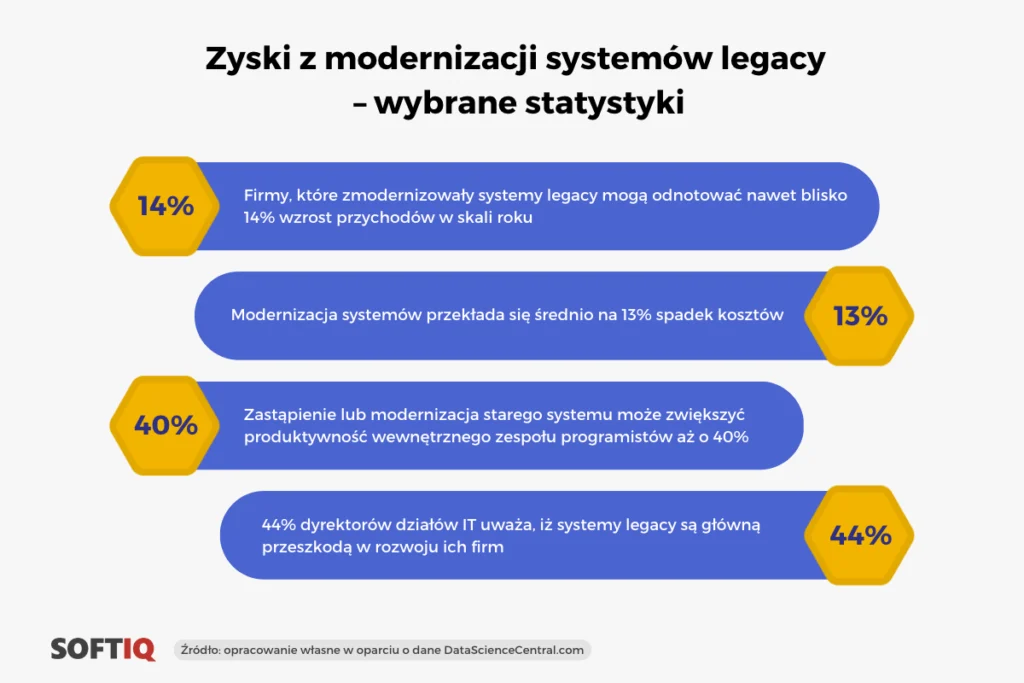 Zyski z modernizacji systemów legacy – wybrane statystyki

14%

Firmy, które zmodernizowały systemy legacy mogą odnotować nawet blisko 14% wzrost przychodów w skali roku

Modernizacja systemów przekłada się średnio na 13% spadek kosztów

13%

40%

Zastąpienie lub modernizacja starego systemu może zwiększyć produktywność wewnętrznego zespołu programistów aż o 40%

44% dyrektorów działów IT uważa, iż systemy legacy są główną przeszkodą w rozwoju ich firm

44%

SOFTIQ

Źródło: opracowanie własne w oparciu o dane DataScienceCentral.com